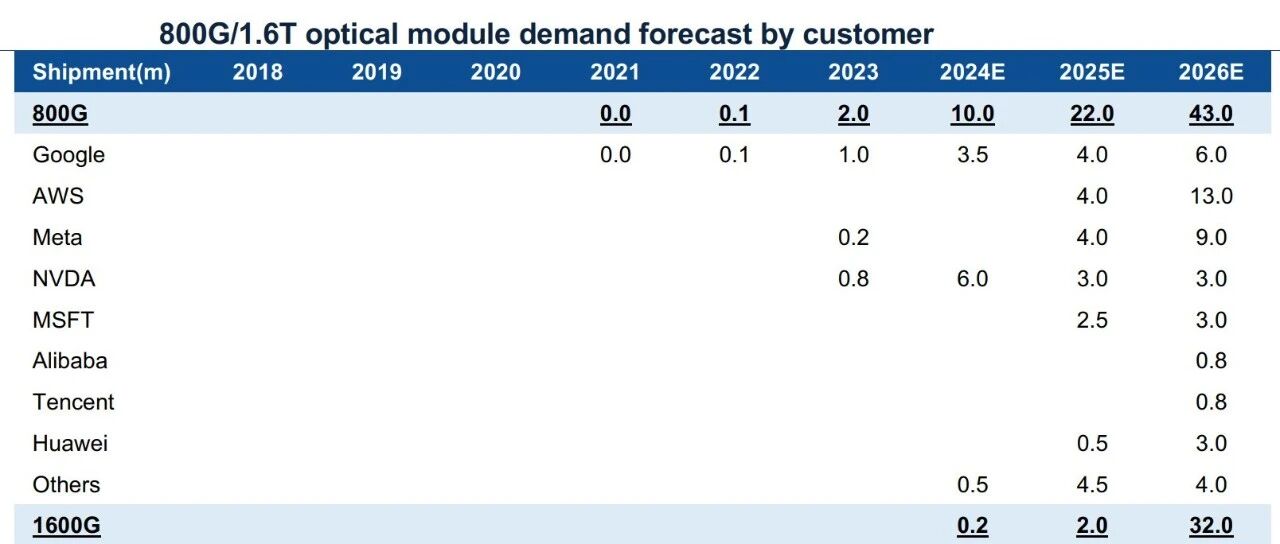 800G/1.6T optical module demand forecast by customer

| Shipment(m) | 2018 | 2019 | 2020 | 2021 | 2022 | 2023 | 2024E | 2025E | 2026E |
|---|---|---|---|---|---|---|---|---|---|
| 800G | | | | 0.0 | 0.1 | 2.0 | 10.0 | 22.0 | 43.0 |
| Google | | | | 0.0 | 0.1 | 1.0 | 3.5 | 4.0 | 6.0 |
| AWS | | | | | | | | 4.0 | 13.0 |
| Meta | | | | | | 0.2 | | 4.0 | 9.0 |
| NVDA | | | | | | 0.8 | 6.0 | 3.0 | 3.0 |
| MSFT | | | | | | | | 2.5 | 3.0 |
| Alibaba | | | | | | | | | 0.8 |
| Tencent | | | | | | | | | 0.8 |
| Huawei | | | | | | | | 0.5 | 3.0 |
| Others | | | | | | | 0.5 | 4.5 | 4.0 |
| 1600G | | | | | | | 0.2 | 2.0 | 32.0 |